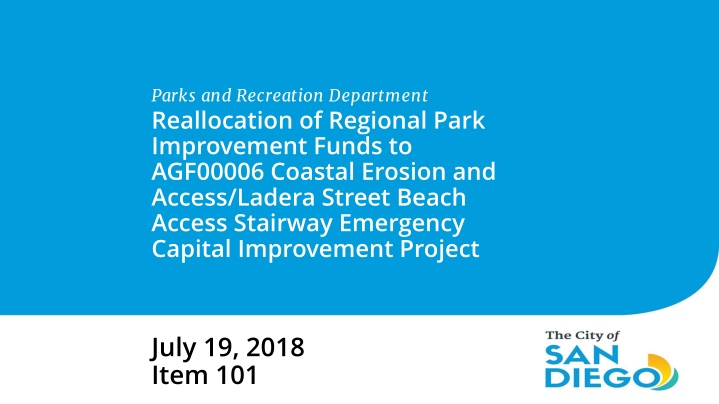 Parks and Recreation Department

Reallocation of Regional Park Improvement Funds to AGF00006 Coastal Erosion and Access/Ladera Street Beach Access Stairway Emergency Capital Improvement Project

July 19, 2018
Item 101

The City of
SAN DIEGO